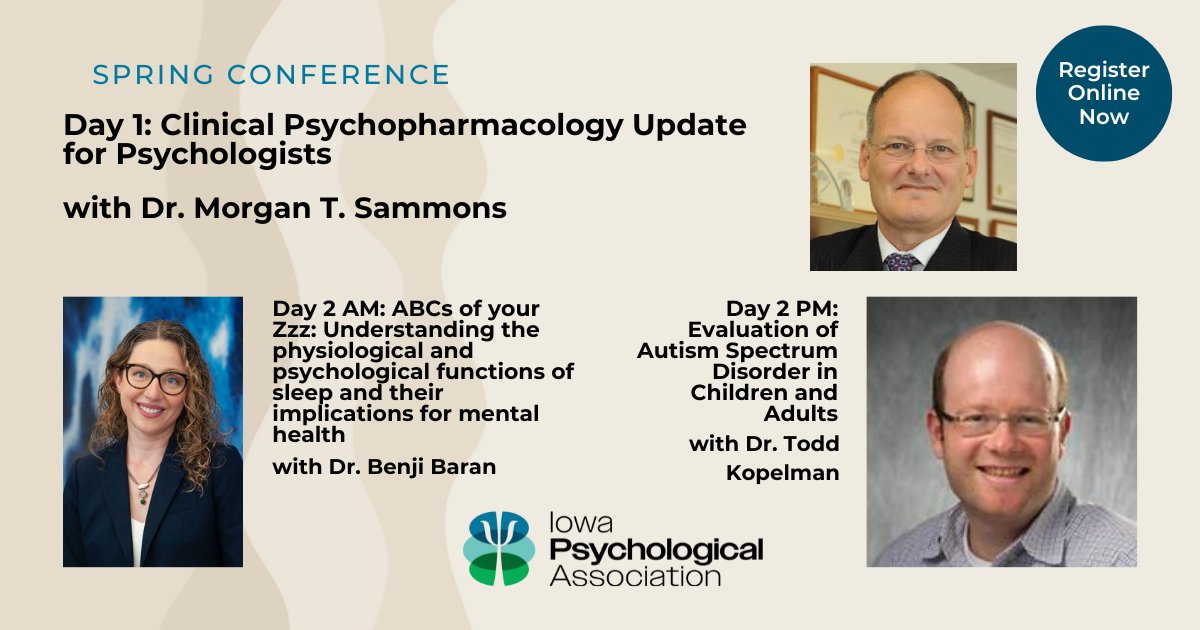 SPRING CONFERENCE

Day 1: Clinical Psychopharmacology Update for Psychologists

with Dr. Morgan T. Sammons

Register Online Now

Day 2 AM: ABCs of your Zzz: Understanding the physiological and psychological functions of sleep and their implications for mental health

with Dr. Benji Baran

Day 2 PM: Evaluation of Autism Spectrum Disorder in Children and Adults

with Dr. Todd Kopelman

Iowa Psychological Association